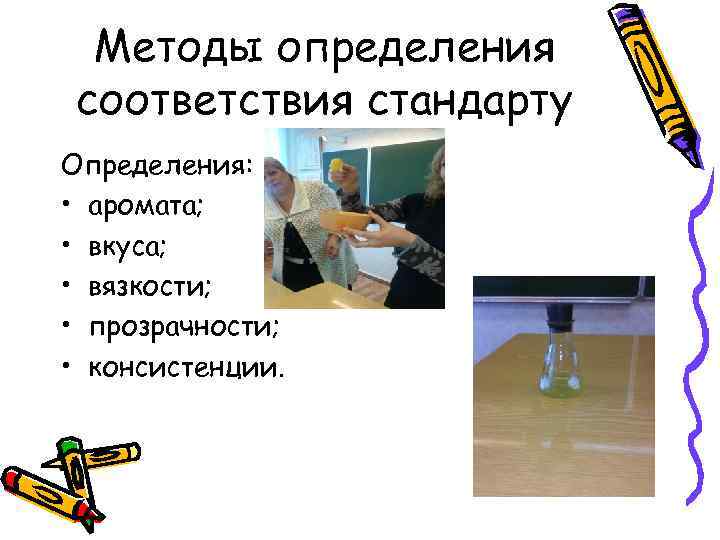 Методы определения соответствия стандарту

Определения:
• аромата;
• вкуса;
• вязкости;
• прозрачности;
• консистенции.